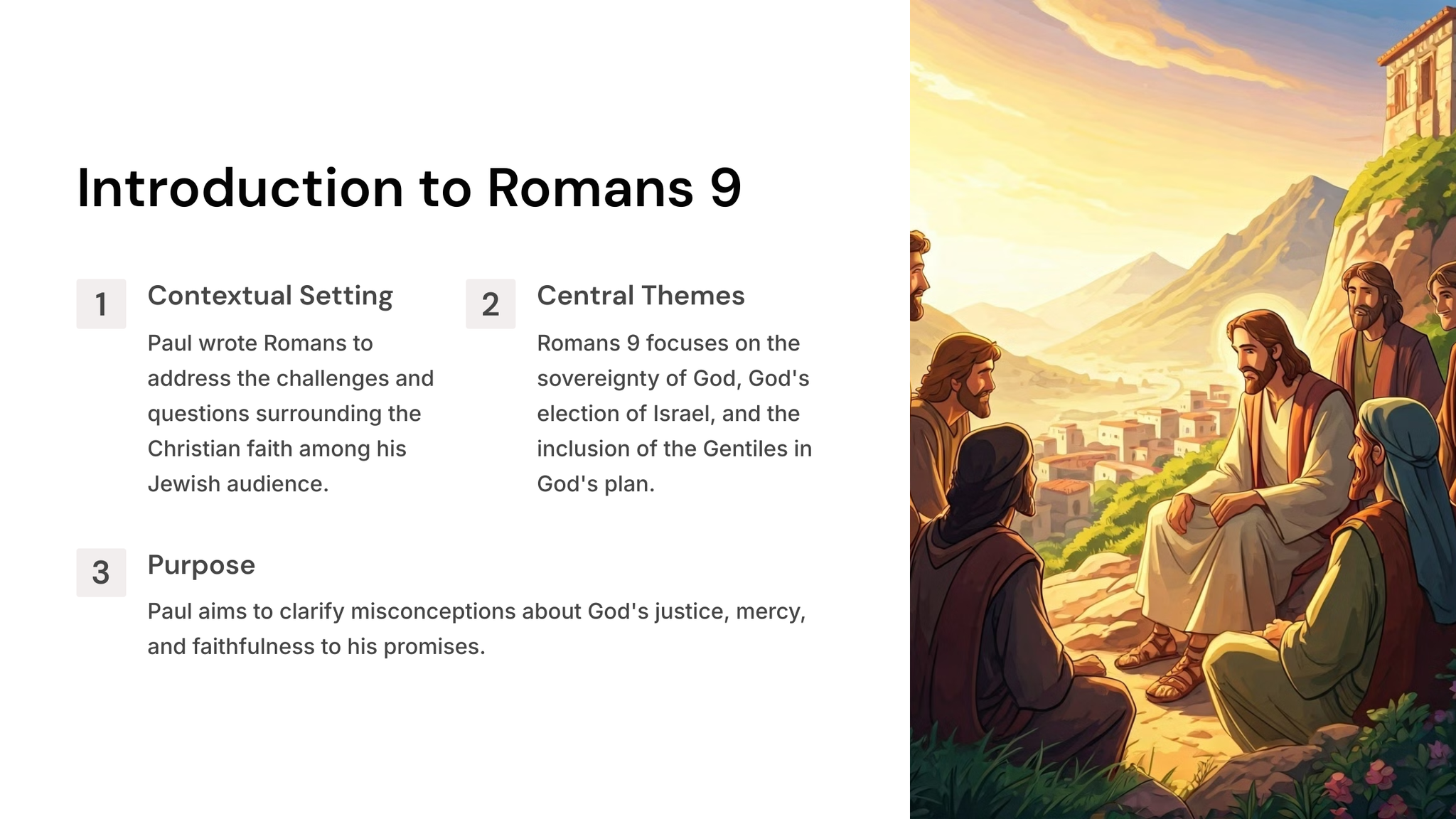 Introduction to Romans 9

1

Contextual Setting

Paul wrote Romans to address the challenges and questions surrounding the Christian faith among his Jewish audience.

2

Central Themes

Romans 9 focuses on the sovereignty of God, God's election of Israel, and the inclusion of the Gentiles in God's plan.

3

Purpose

Paul aims to clarify misconceptions about God's justice, mercy, and faithfulness to his promises.